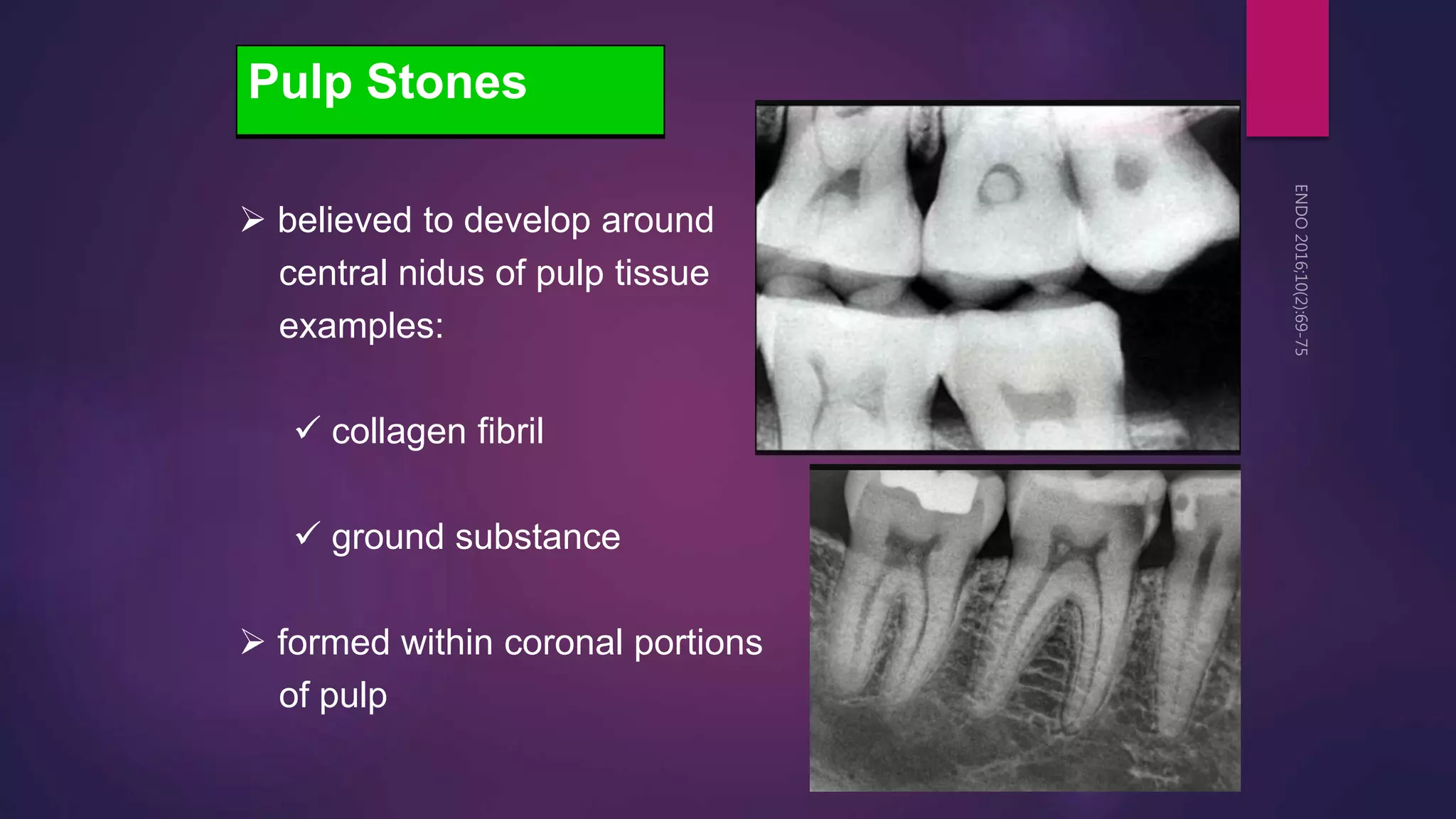 Pulp Stones

➢ believed to develop around central nidus of pulp tissue examples:

✓ collagen fibril

✓ ground substance

➢ formed within coronal portions of pulp

ENDO 2016;10(2):69-75